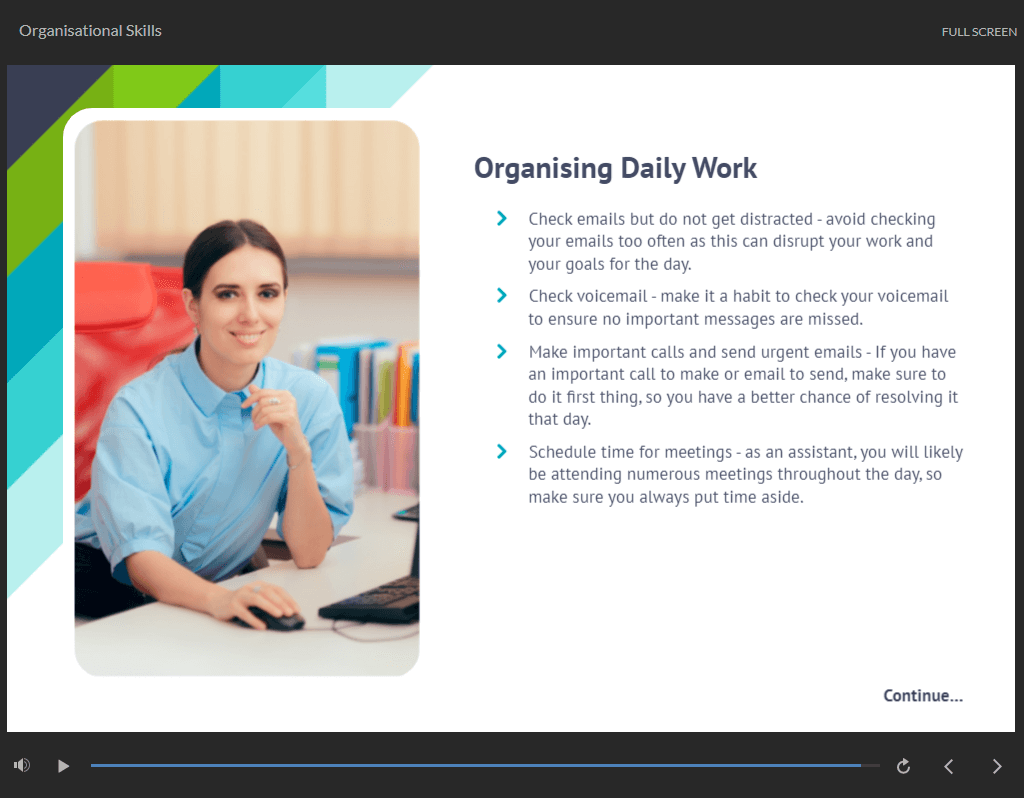 Organisational Skills

FULL SCREEN

Organising Daily Work

Check emails but do not get distracted - avoid checking your emails too often as this can disrupt your work and your goals for the day.

Check voicemail - make it a habit to check your voicemail to ensure no important messages are missed.

Make important calls and send urgent emails - If you have an important call to make or email to send, make sure to do it first thing, so you have a better chance of resolving it that day.

Schedule time for meetings - as an assistant, you will likely be attending numerous meetings throughout the day, so make sure you always put time aside.

Continue...